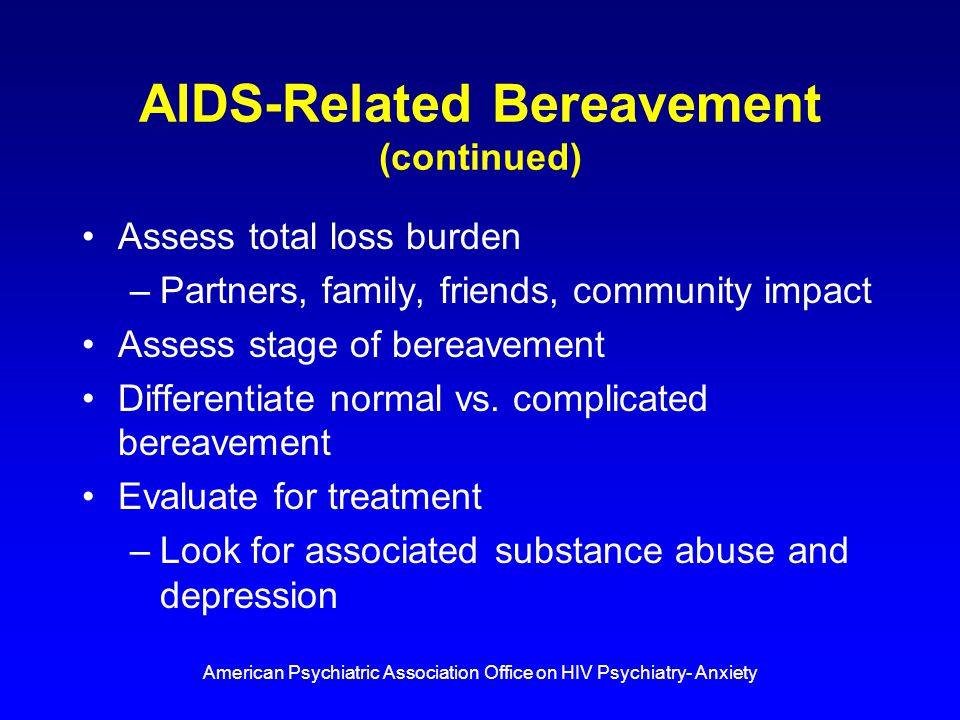 AIDS-Related Bereavement
(continued)

• Assess total loss burden
– Partners, family, friends, community impact
• Assess stage of bereavement
• Differentiate normal vs. complicated bereavement
• Evaluate for treatment
– Look for associated substance abuse and depression

American Psychiatric Association Office on HIV Psychiatry- Anxiety